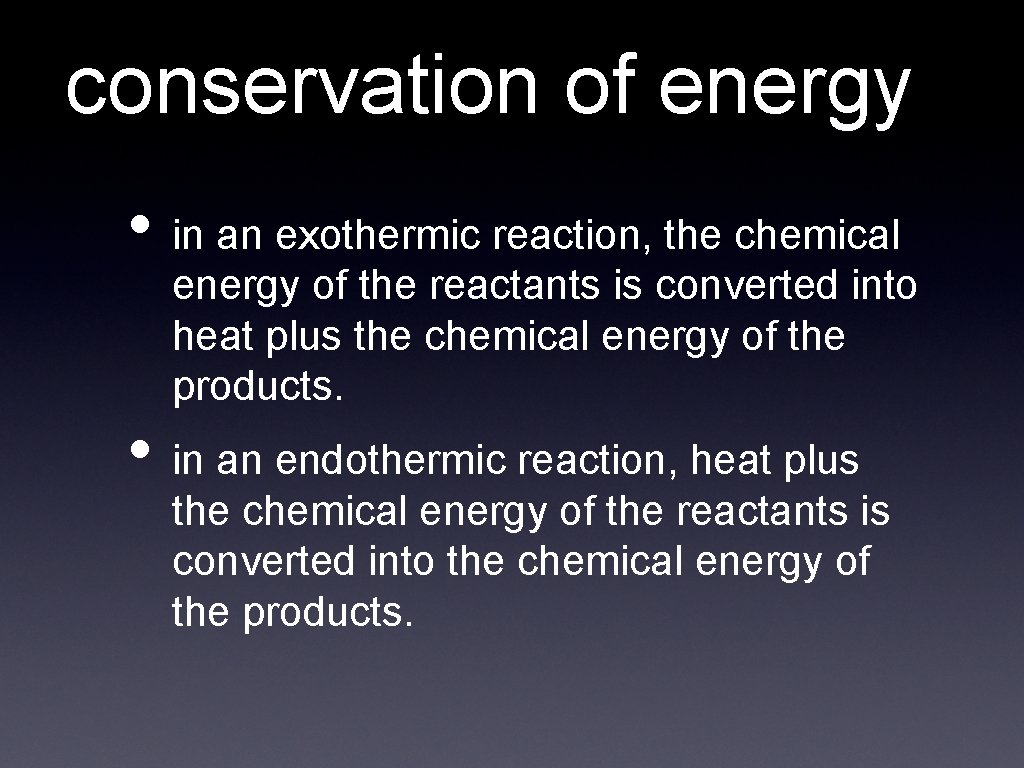 conservation of energy

• in an exothermic reaction, the chemical energy of the reactants is converted into heat plus the chemical energy of the products.

• in an endothermic reaction, heat plus the chemical energy of the reactants is converted into the chemical energy of the products.